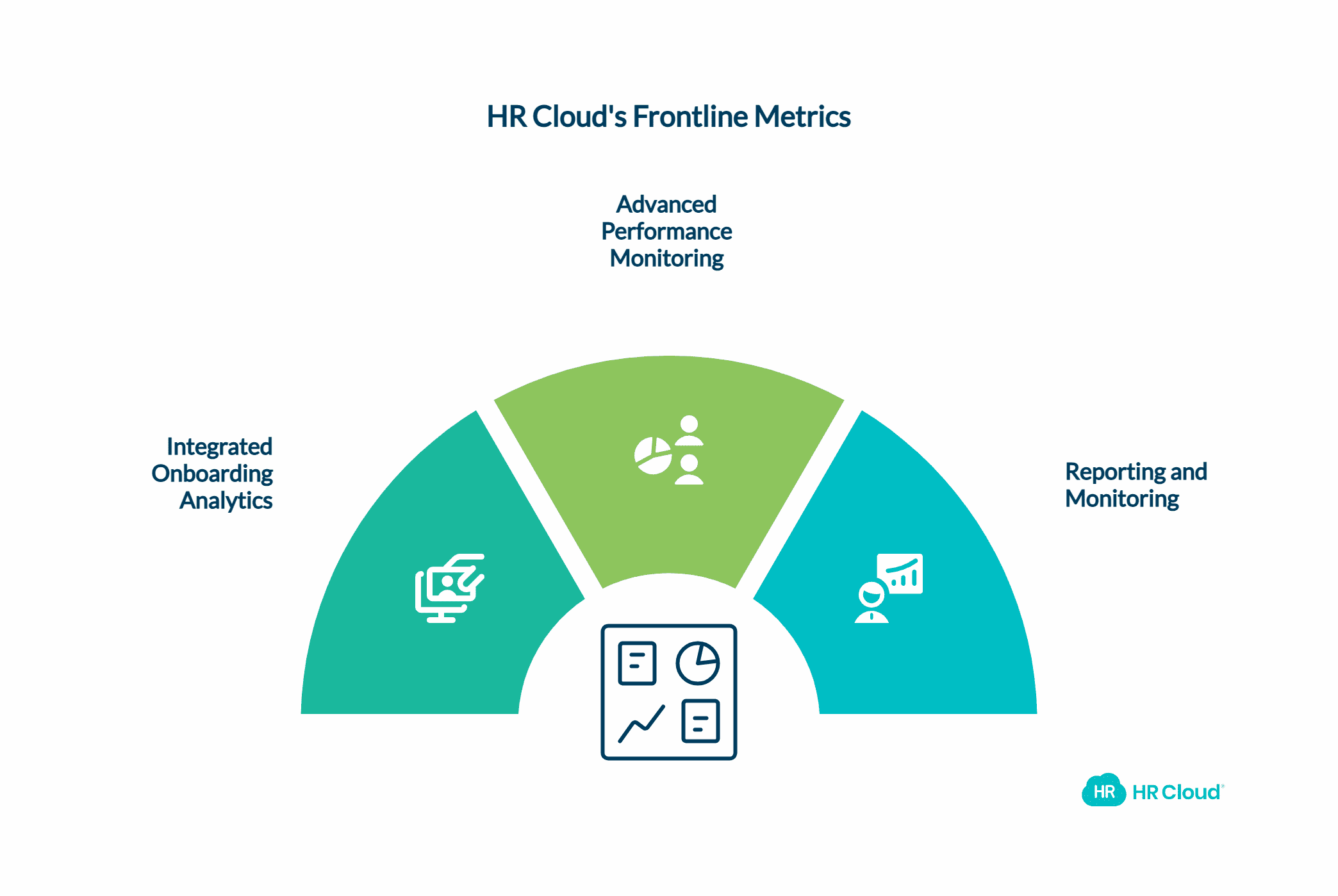 HR Cloud's Frontline Metrics

Advanced Performance Monitoring

Integrated Onboarding Analytics

Reporting and Monitoring

HR HR Cloud®